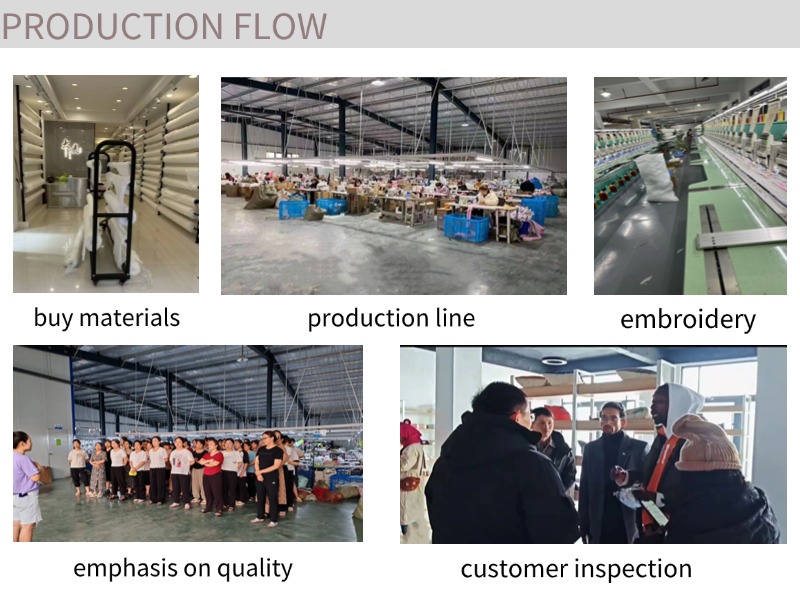 PRODUCTION FLOW

buy materials

production line

embroidery

emphasis on quality

customer inspection